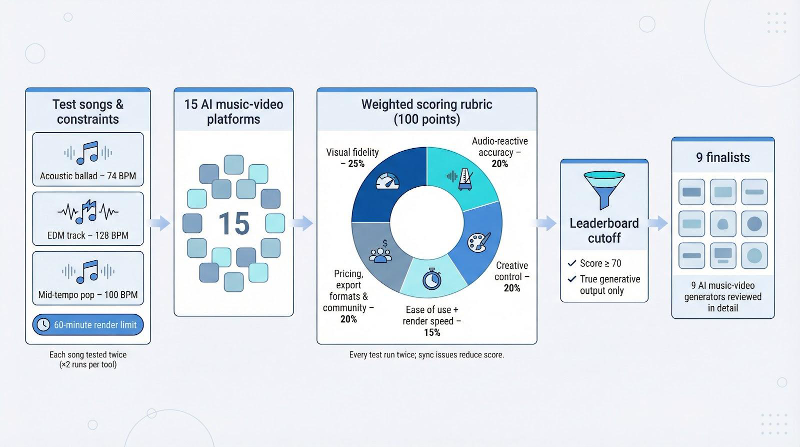 Test songs & constraints

Acoustic ballad – 74 BPM

EDM track – 128 BPM

Mid-tempo pop – 100 BPM

60-minute render limit

Each song tested twice (×2 runs per tool)

15 AI music-video platforms

15

Weighted scoring rubric (100 points)

Visual fidelity – 25%

Audio-reactive accuracy – 20%

Creative control – 20%

Ease of use + render speed – 15%

Pricing, export formats & community – 20%

Every test run twice; sync issues reduce score.

Leaderboard cutoff

✓ Score ≥ 70

✓ True generative output only

9 finalists

9 AI music-video generators reviewed in detail